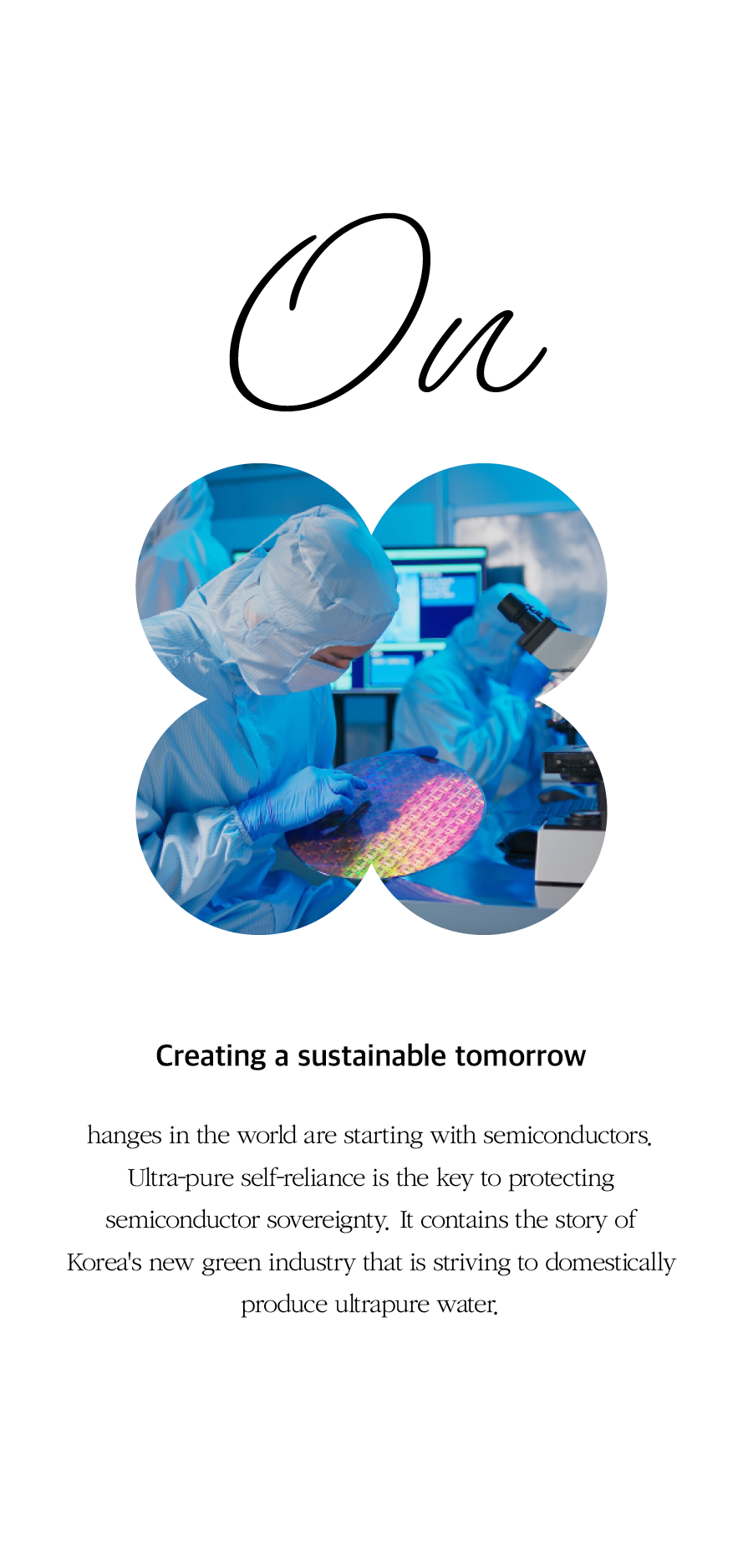 On

Creating a sustainable tomorrow

hanges in the world are starting with semiconductors. Ultra-pure self-reliance is the key to protecting semiconductor sovereignty. It contains the story of Korea's new green industry that is striving to domestically produce ultrapure water.